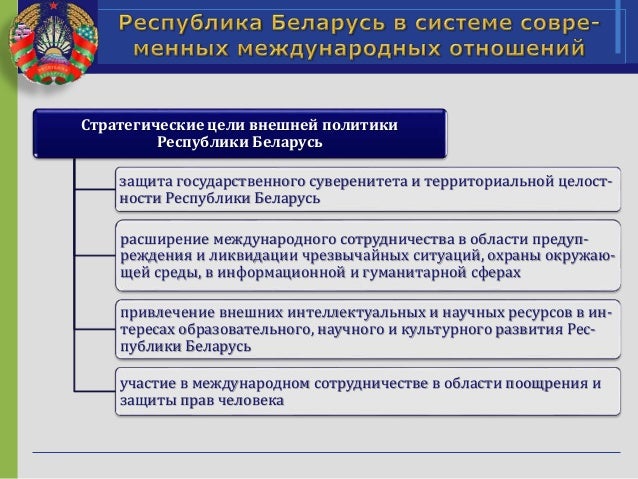 Республика Беларусь в системе современных международных отношений

Стратегические цели внешней политики Республики Беларусь

защита государственного суверенитета и территориальной целостности Республики Беларусь

расширение международного сотрудничества в области предупреждения и ликвидации чрезвычайных ситуаций, охраны окружающей среды, в информационной и гуманитарной сферах

привлечение внешних интеллектуальных и научных ресурсов в интересах образовательного, научного и культурного развития Республики Беларусь

участие в международном сотрудничестве в области поощрения и защиты прав человека